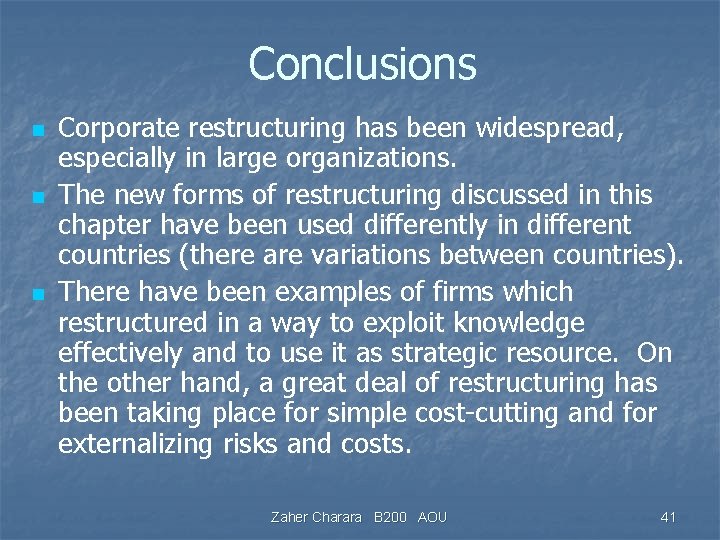 Conclusions

- Corporate restructuring has been widespread, especially in large organizations.
- The new forms of restructuring discussed in this chapter have been used differently in different countries (there are variations between countries).
- There have been examples of firms which restructured in a way to exploit knowledge effectively and to use it as strategic resource. On the other hand, a great deal of restructuring has been taking place for simple cost-cutting and for externalizing risks and costs.

Zaher Charara B200 AOU

41